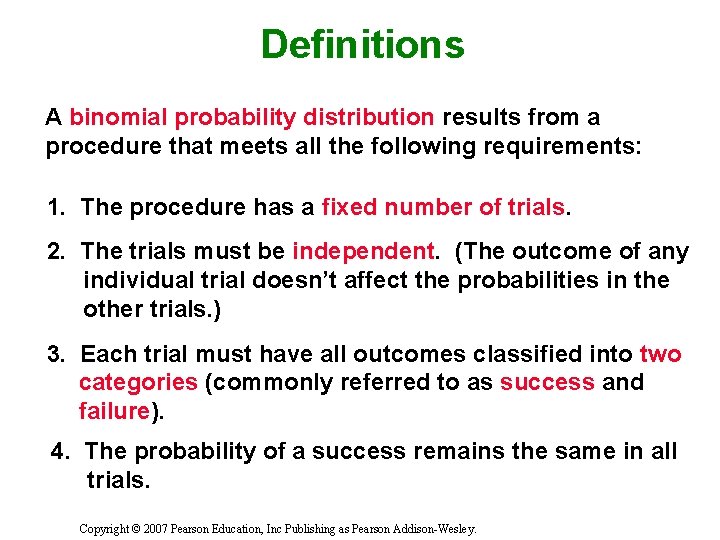 Definitions

A binomial probability distribution results from a procedure that meets all the following requirements:

1. The procedure has a fixed number of trials.

2. The trials must be independent. (The outcome of any individual trial doesn't affect the probabilities in the other trials.)

3. Each trial must have all outcomes classified into two categories (commonly referred to as success and failure).

4. The probability of a success remains the same in all trials.

Copyright © 2007 Pearson Education, Inc Publishing as Pearson Addison-Wesley.